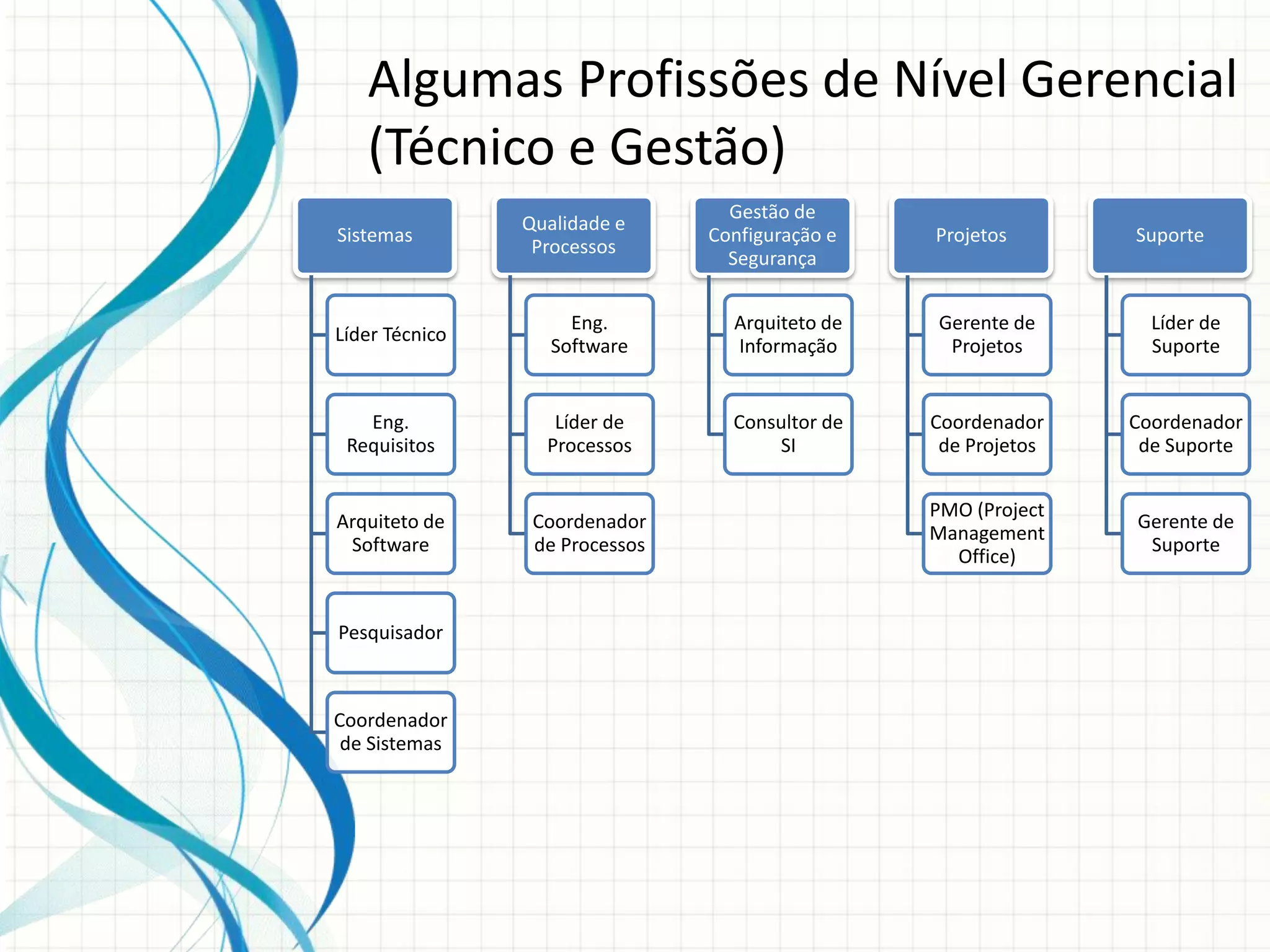 Algumas Profissões de Nível Gerencial (Técnico e Gestão)

Sistemas

Líder Técnico

Eng. Requisitos

Arquiteto de Software

Pesquisador

Coordenador de Sistemas

Qualidade e Processos

Eng. Software

Líder de Processos

Coordenador de Processos

Gestão de Configuração e Segurança

Arquiteto de Informação

Consultor de SI

Projetos

Gerente de Projetos

Coordenador de Projetos

PMO (Project Management Office)

Suporte

Líder de Suporte

Coordenador de Suporte

Gerente de Suporte